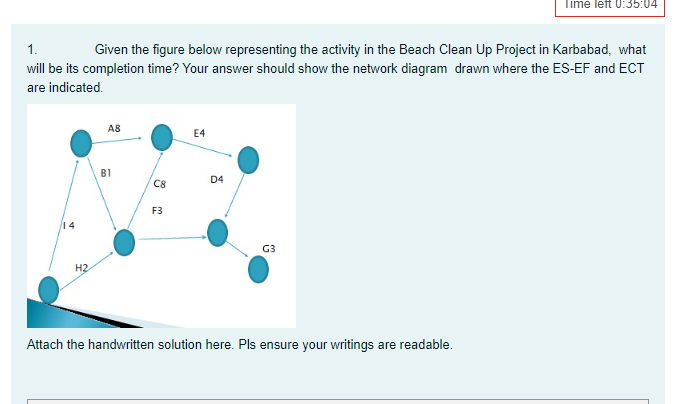 Time left 0:35:04

1. Given the figure below representing the activity in the Beach Clean Up Project in Karbabad, what will be its completion time? Your answer should show the network diagram drawn where the ES-EF and ECT are indicated.

A8
E4
B1
C8
D4
F3
I 4
G3
H2

Attach the handwritten solution here. Pls ensure your writings are readable.